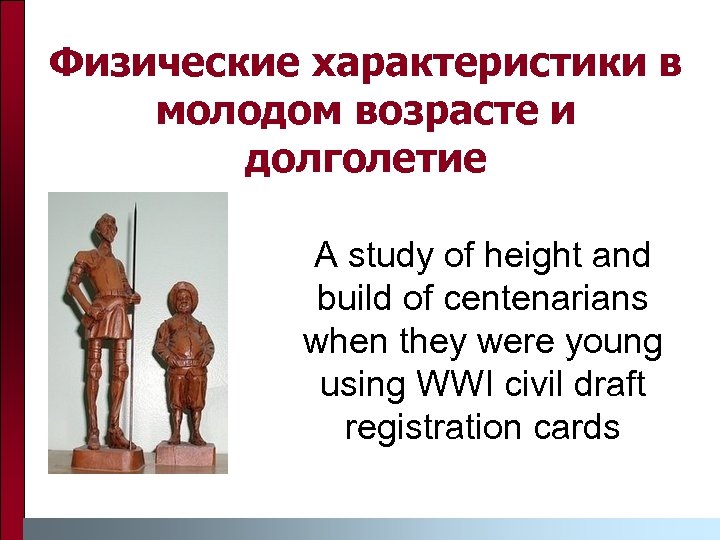 Физические характеристики в молодом возрасте и долголетие

A study of height and build of centenarians when they were young using WWI civil draft registration cards